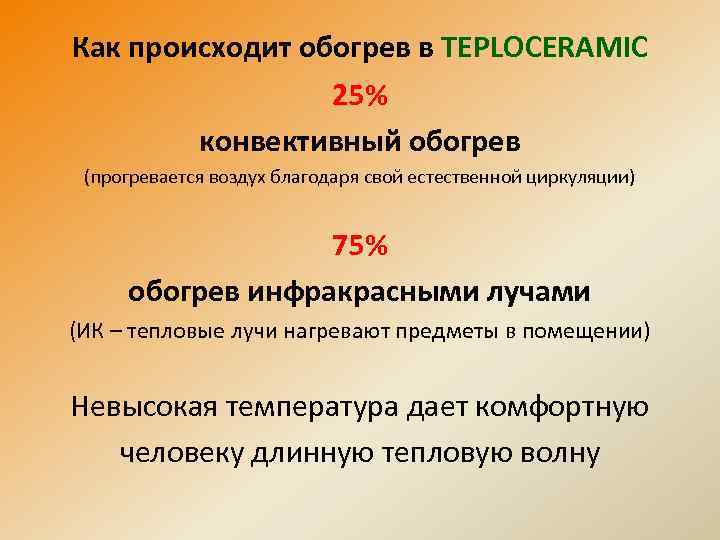 Как происходит обогрев в TEPLOCERAMIC

25%

конвективный обогрев

(прогревается воздух благодаря свой естественной циркуляции)

75%

обогрев инфракрасными лучами

(ИК – тепловые лучи нагревают предметы в помещении)

Невысокая температура дает комфортную человеку длинную тепловую волну